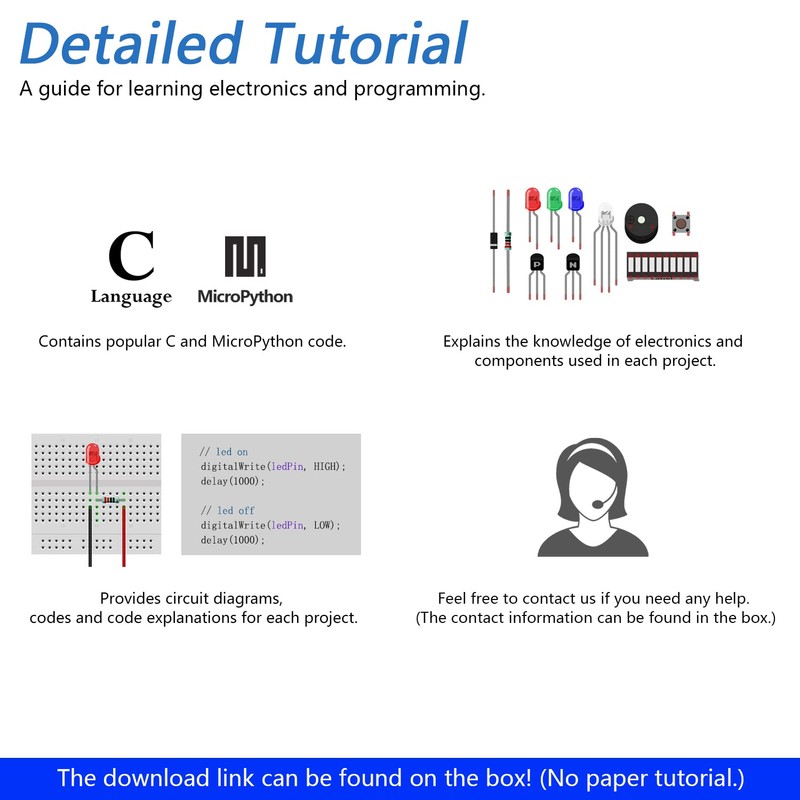 Detailed Tutorial

A guide for learning electronics and programming.

C
Language

MicroPython

Contains popular C and MicroPython code.

P N

Explains the knowledge of electronics and components used in each project.

// led on
digitalWrite(ledPin, HIGH);
delay(1000);

// led off
digitalWrite(ledPin, LOW);
delay(1000);

Provides circuit diagrams, codes and code explanations for each project.

Feel free to contact us if you need any help.
(The contact information can be found in the box.)

The download link can be found on the box! (No paper tutorial.)